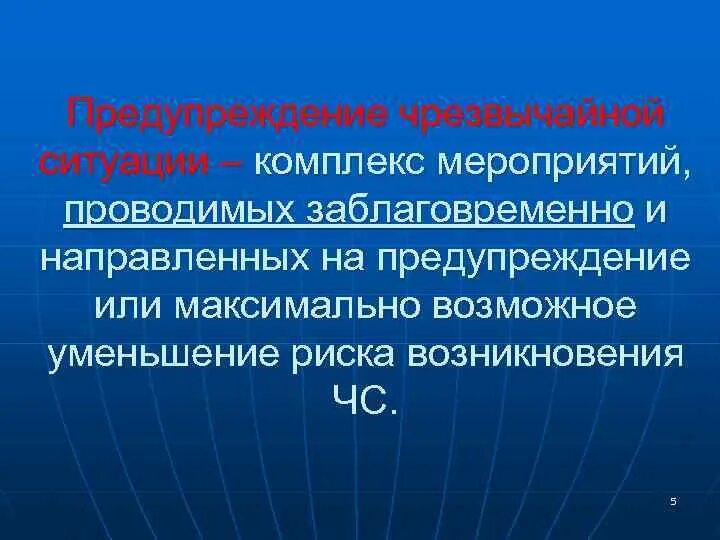 Предупреждение чрезвычайной ситуации – комплекс мероприятий, проводимых заблаговременно и направленных на предупреждение или максимально возможное уменьшение риска возникновения ЧС.

5